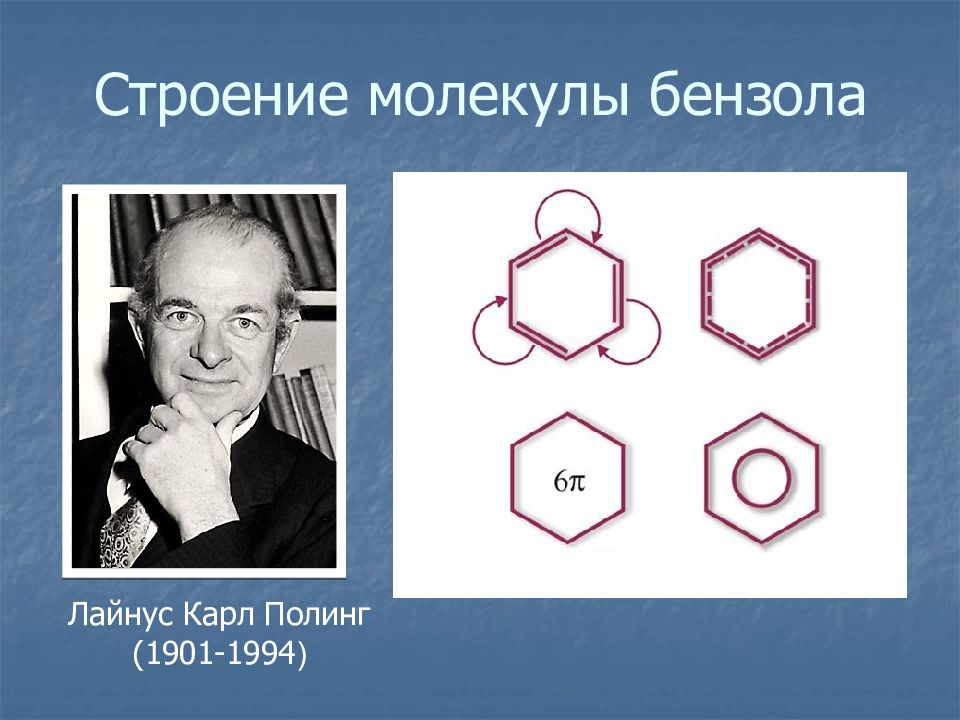 Строение молекулы бензола

$6\pi$

Лайнус Карл Полинг
(1901-1994)